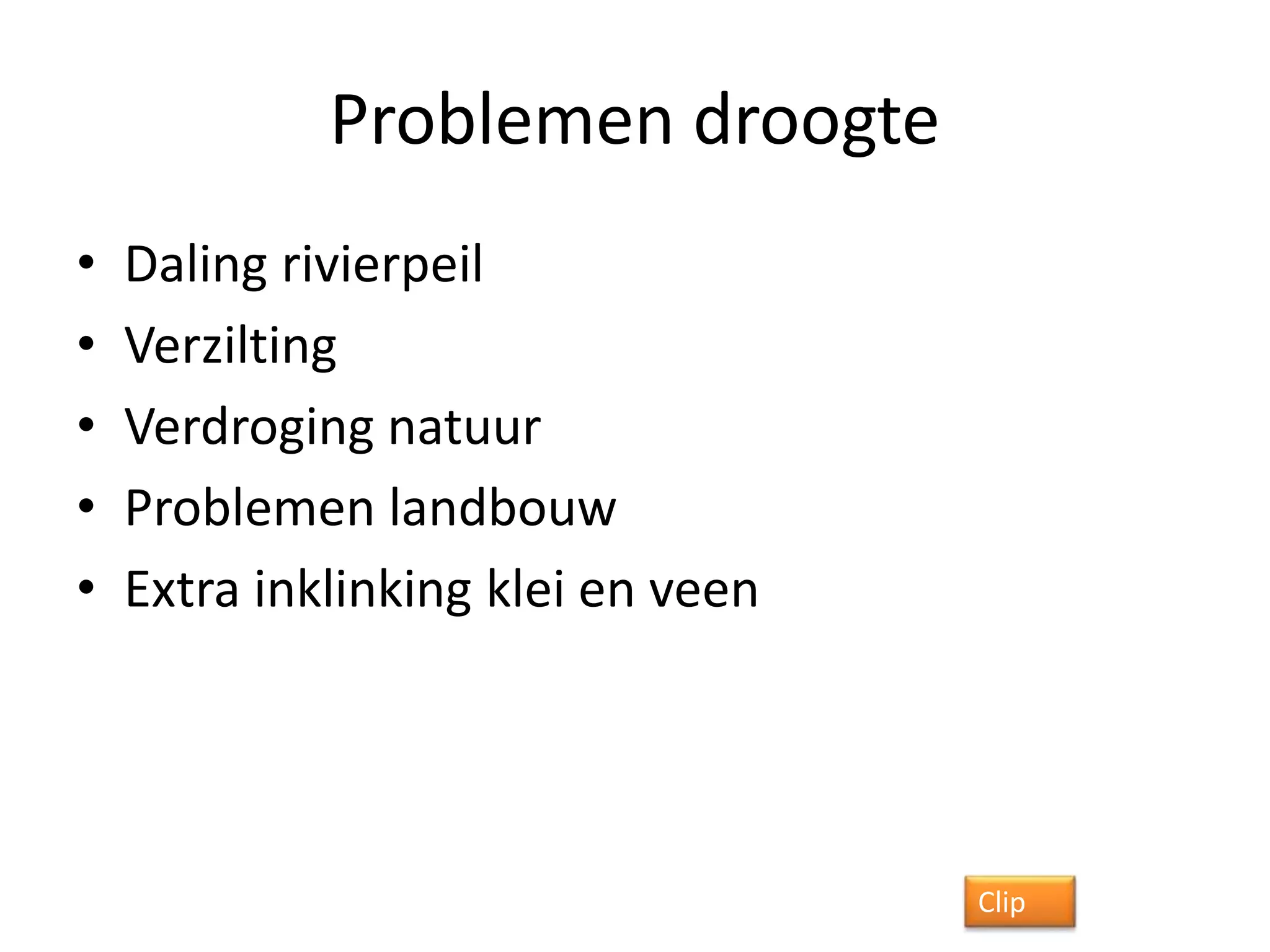 Problemen droogte

• Daling rivierpeil
• Verzilting
• Verdroging natuur
• Problemen landbouw
• Extra inklinking klei en veen

Clip